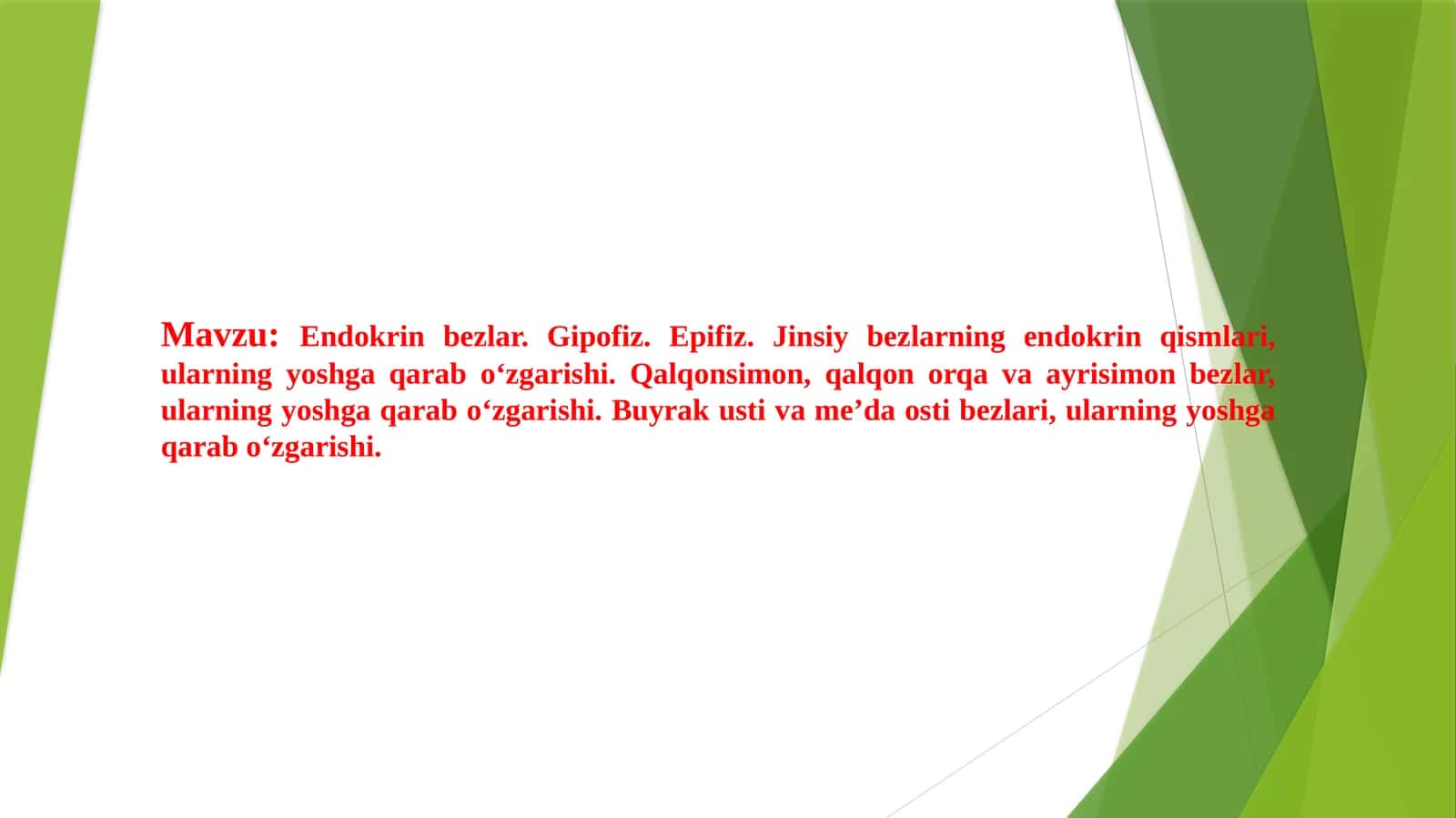 Mavzu: Endokrin bezlar. Gipofiz. Epifiz. Jinsiy bezlarning endokrin qismlari, ularning yoshga qarab o‘zgarishi. Qalqonsimon, qalqon orqa va ayrisimon bezlar, ularning yoshga qarab o‘zgarishi. Buyrak usti va me’da osti bezlari, ularning yoshga qarab o‘zgarishi.